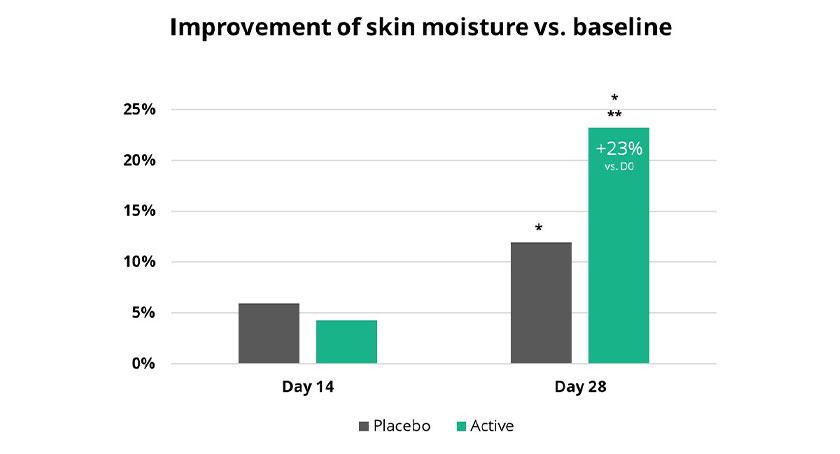 Improvement of skin moisture vs. baseline

25%
20%
15%
10%
5%
0%

*
**
+23%
vs. D0

*

Day 14
Day 28

Placebo Active